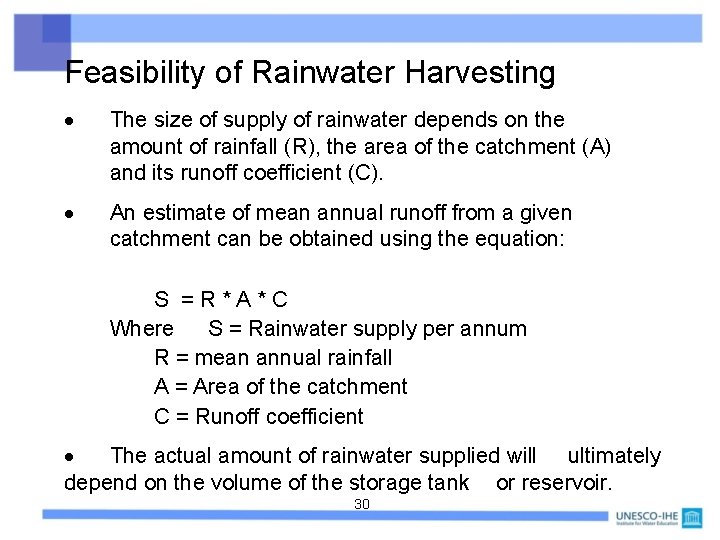 Feasibility of Rainwater Harvesting

• The size of supply of rainwater depends on the amount of rainfall (R), the area of the catchment (A) and its runoff coefficient (C).

• An estimate of mean annual runoff from a given catchment can be obtained using the equation:

S = R * A * C
Where S = Rainwater supply per annum
R = mean annual rainfall
A = Area of the catchment
C = Runoff coefficient

• The actual amount of rainwater supplied will ultimately depend on the volume of the storage tank or reservoir.

30

UNESCO-IHE
Institute for Water Education